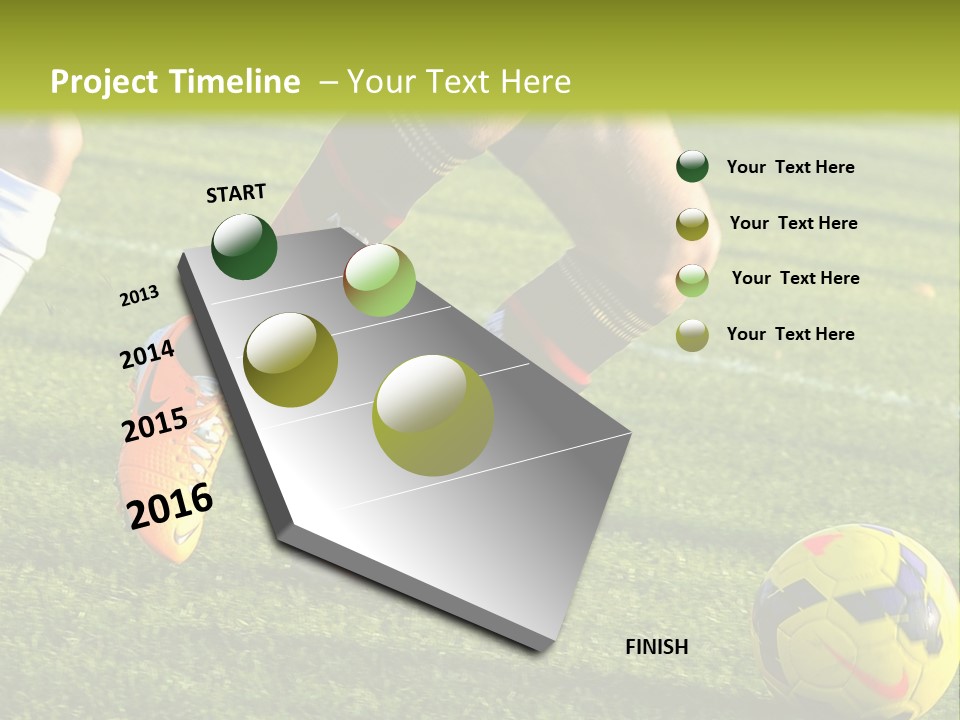 Project Timeline – Your Text Here

START

2013

2014

2015

2016

FINISH

Your Text Here

Your Text Here

Your Text Here

Your Text Here